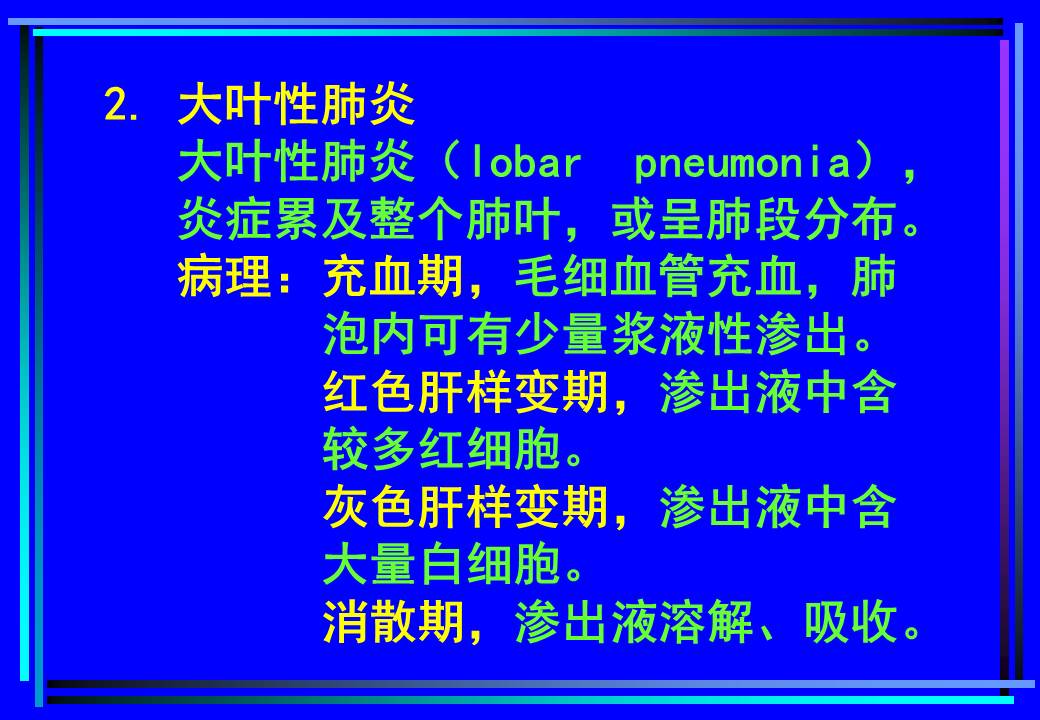 2. 大叶性肺炎

大叶性肺炎（lobar pneumonia），炎症累及整个肺叶，或呈肺段分布。

病理：充血期，毛细血管充血，肺泡内可有少量浆液性渗出。

红色肝样变期，渗出液中含较多红细胞。

灰色肝样变期，渗出液中含大量白细胞。

消散期，渗出液溶解、吸收。